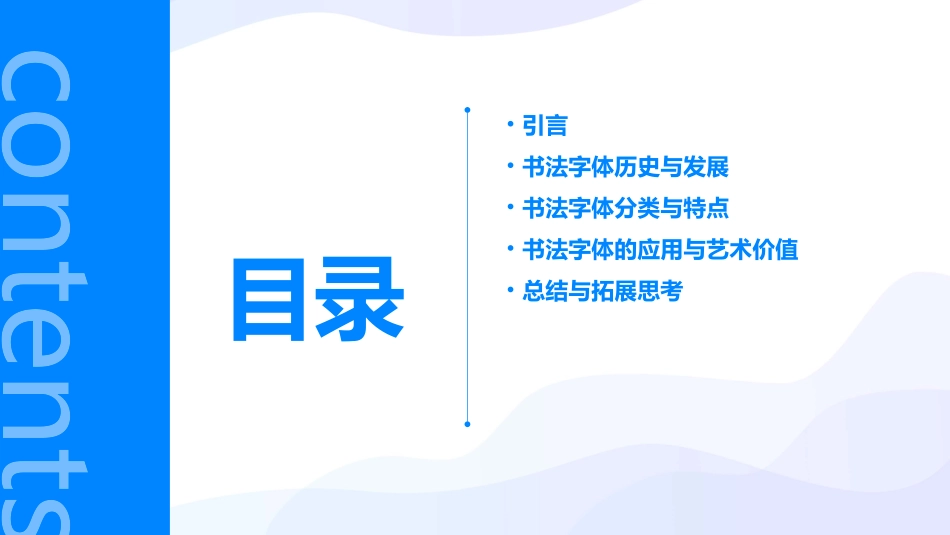 contents

目录

• 引言
• 书法字体历史与发展
• 书法字体分类与特点
• 书法字体的应用与艺术价值
• 总结与拓展思考